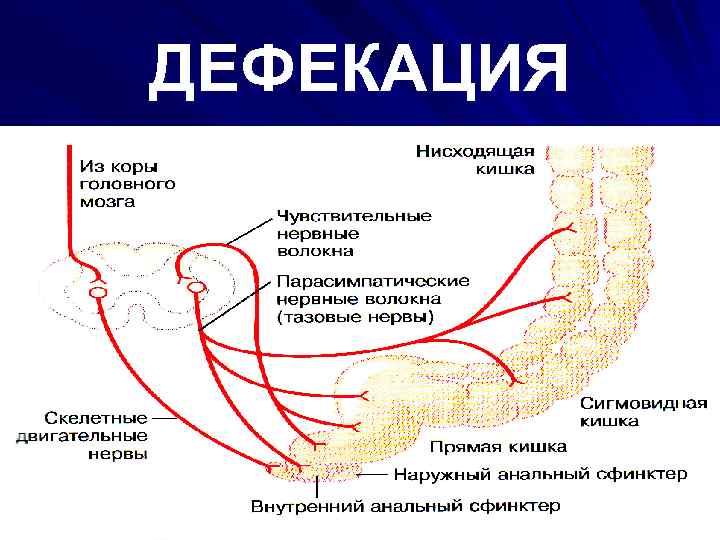 ДЕФЕКАЦИЯ

Из коры головного мозга

Нисходящая кишка

Чувствительные нервные волокна

Парасимпатические нервные волокна (тазовые нервы)

Скелетные двигательные нервы

Сигмовидная кишка

Прямая кишка

Наружный анальный сфинктер

Внутренний анальный сфинктер